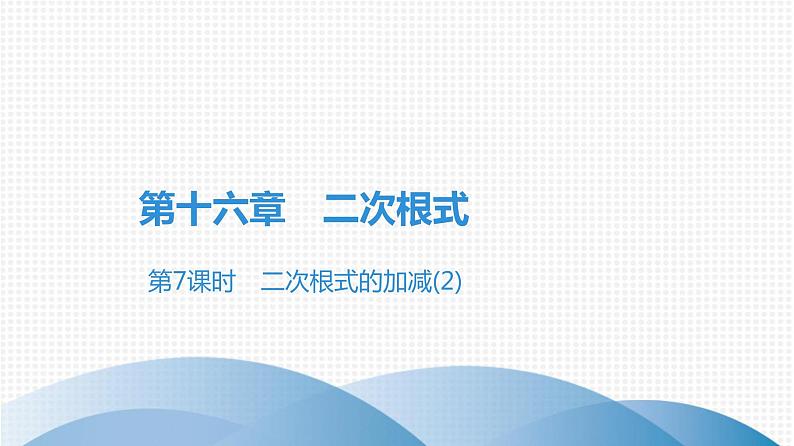 第十六章　二次根式

第7课时　二次根式的加减(2)